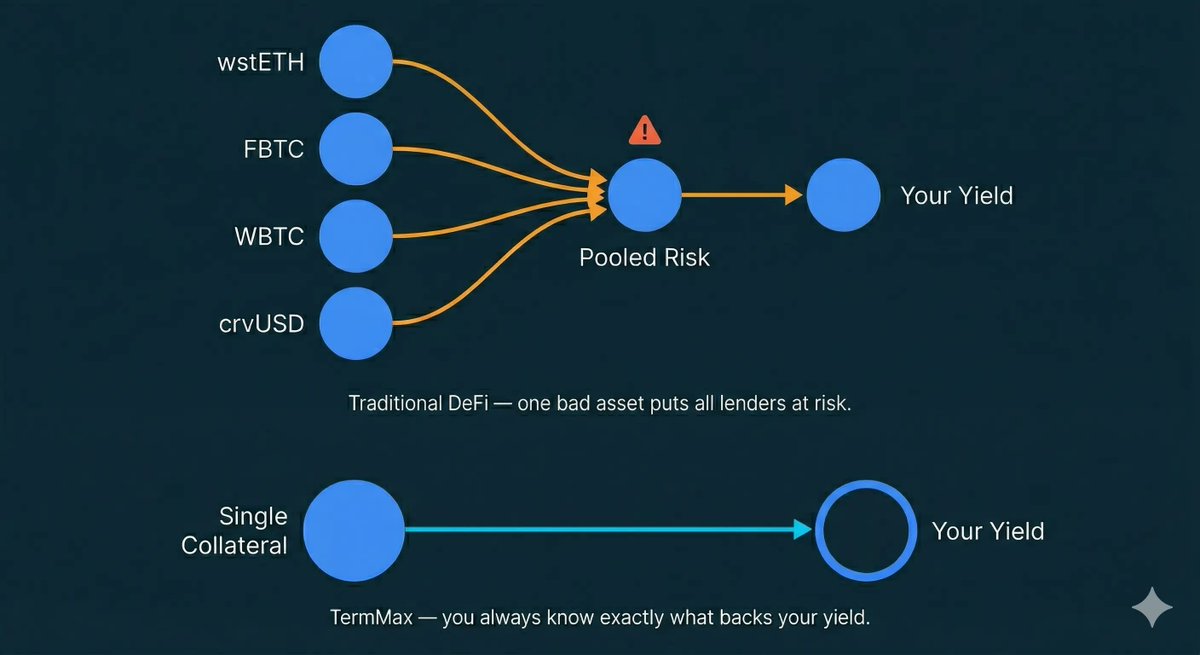 wstETH

FBTC

WBTC

crvUSD

Pooled Risk

Your Yield

Traditional DeFi — one bad asset puts all lenders at risk.

Single Collateral

Your Yield

TermMax — you always know exactly what backs your yield.